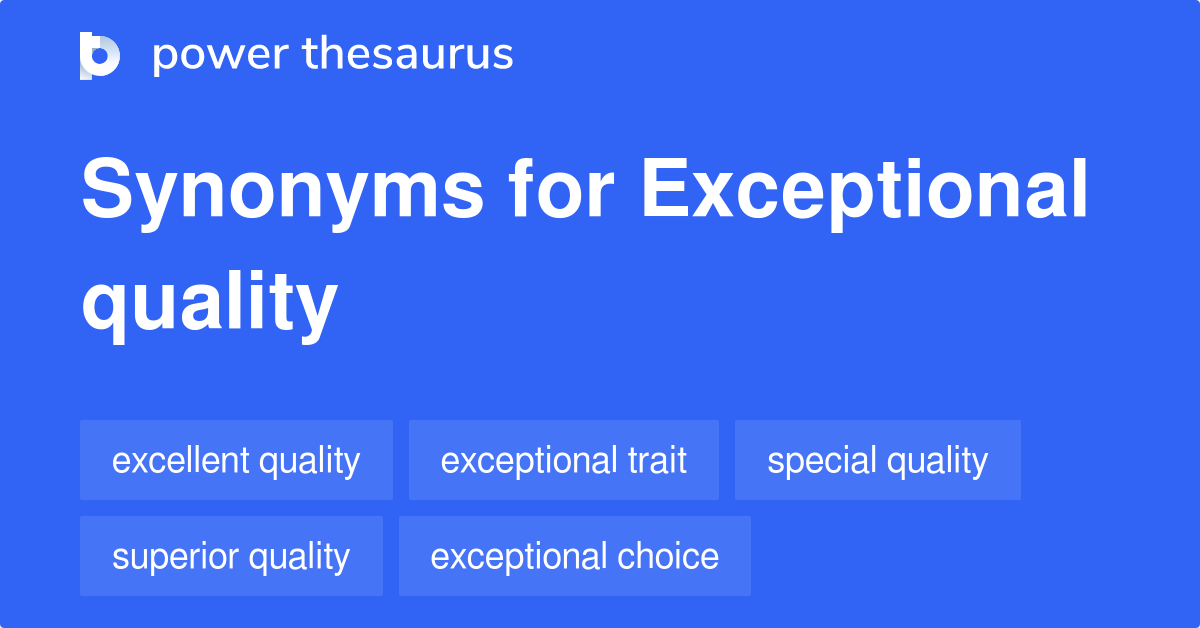 power thesaurus

Synonyms for Exceptional quality

excellent quality
exceptional trait
special quality
superior quality
exceptional choice